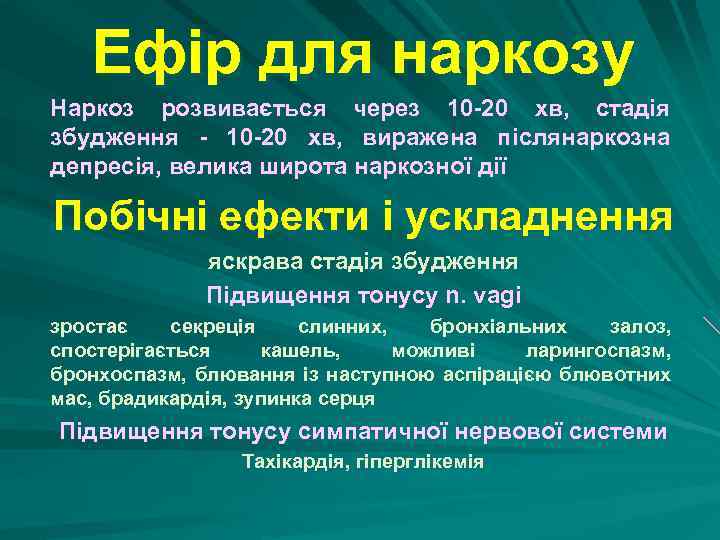 Ефір для наркозу

Наркоз розвивається через 10-20 хв, стадія збудження - 10-20 хв, виражена післянаркозна депресія, велика широта наркозної дії

Побічні ефекти і ускладнення

яскрава стадія збудження

Підвищення тонусу n. vagi

зростає секреція слинних, бронхіальних залоз, спостерігається кашель, можливі ларингоспазм, бронхоспазм, блювання із наступною аспірацією блювотних мас, брадикардія, зупинка серця

Підвищення тонусу симпатичної нервової системи

Тахікардія, гіперглікемія